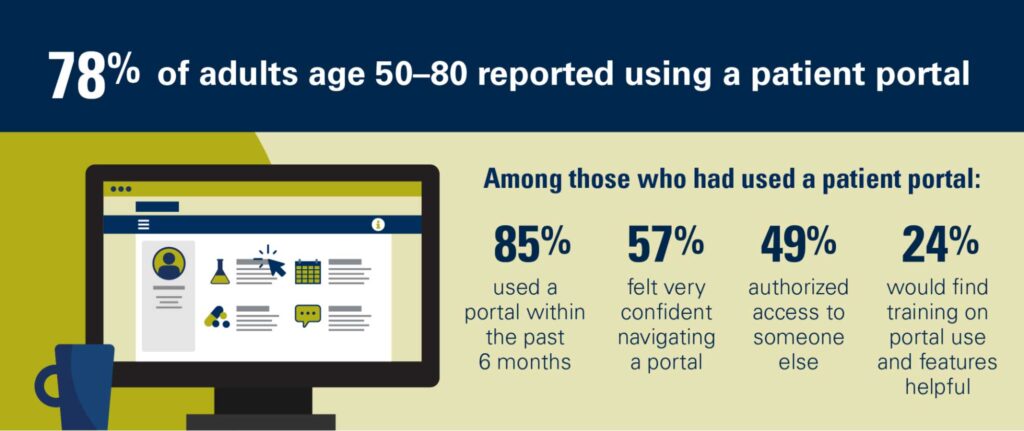 78% of adults age 50–80 reported using a patient portal

Among those who had used a patient portal:

85%
used a portal within the past 6 months

57%
felt very confident navigating a portal

49%
authorized access to someone else

24%
would find training on portal use and features helpful